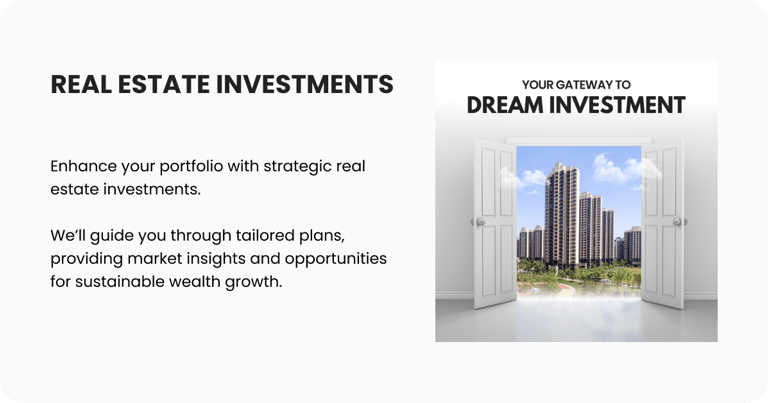 REAL ESTATE INVESTMENTS

Enhance your portfolio with strategic real estate investments.

We'll guide you through tailored plans, providing market insights and opportunities for sustainable wealth growth.

YOUR GATEWAY TO
DREAM INVESTMENT